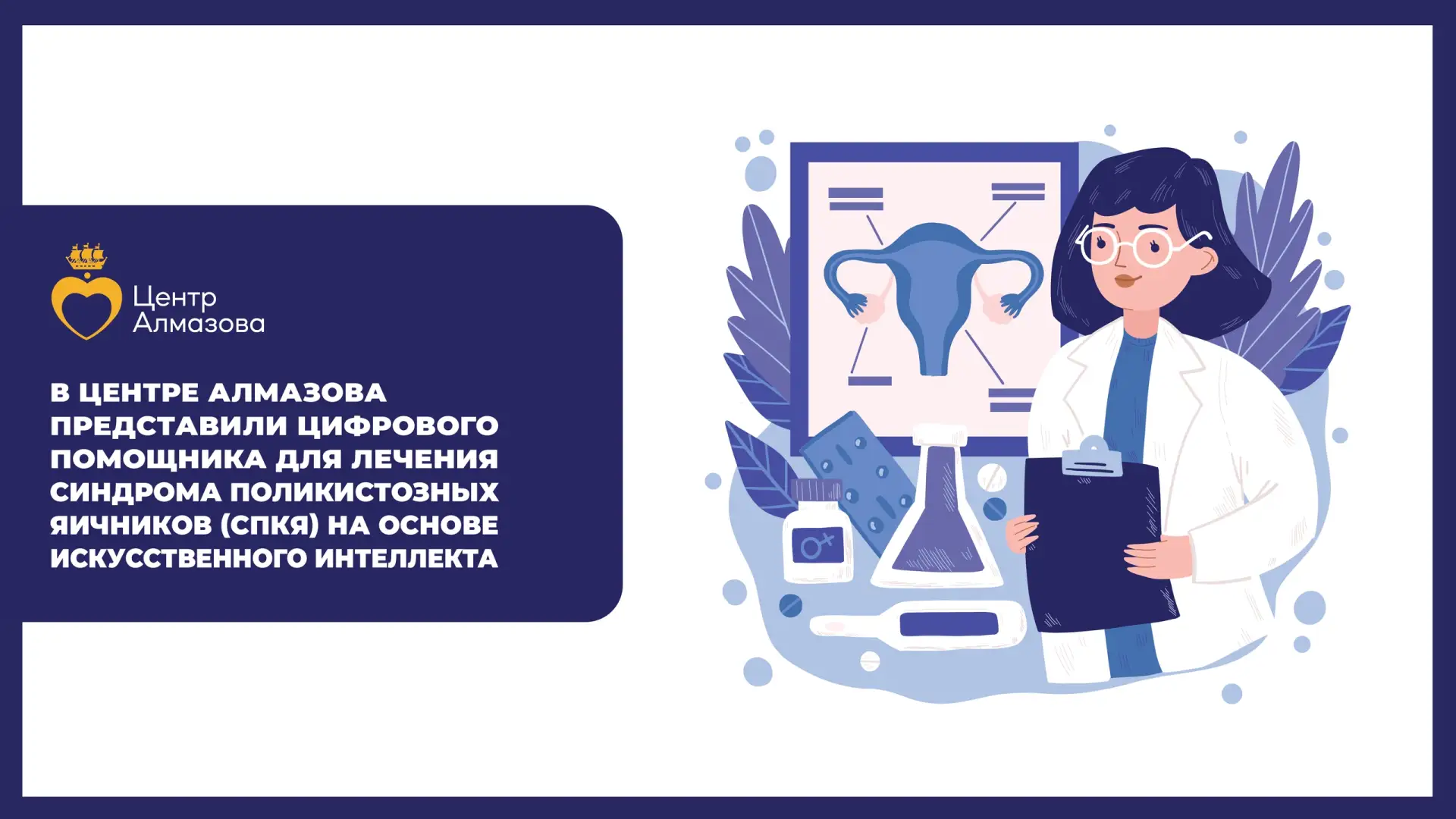 Центр Алмазова

В ЦЕНТРЕ АЛМАЗОВА ПРЕДСТАВИЛИ ЦИФРОВОГО ПОМОЩНИКА ДЛЯ ЛЕЧЕНИЯ СИНДРОМА ПОЛИКИСТОЗНЫХ ЯИЧНИКОВ (СПКЯ) НА ОСНОВЕ ИСКУССТВЕННОГО ИНТЕЛЛЕКТА